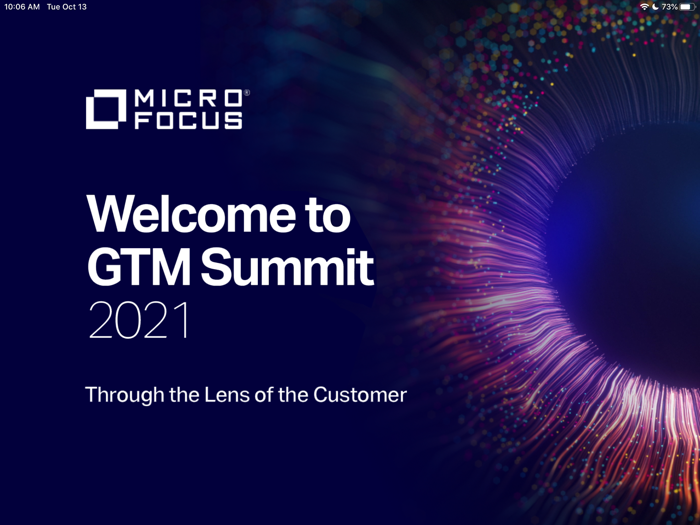 10:06 AM Tue Oct 13

73%

MICRO FOCUS®

Welcome to GTM Summit 2021

Through the Lens of the Customer